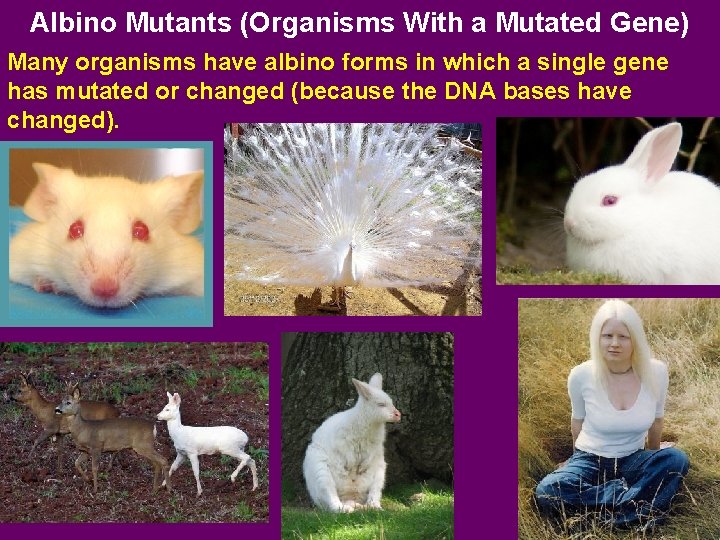 Albino Mutants (Organisms With a Mutated Gene)

Many organisms have albino forms in which a single gene has mutated or changed (because the DNA bases have changed).